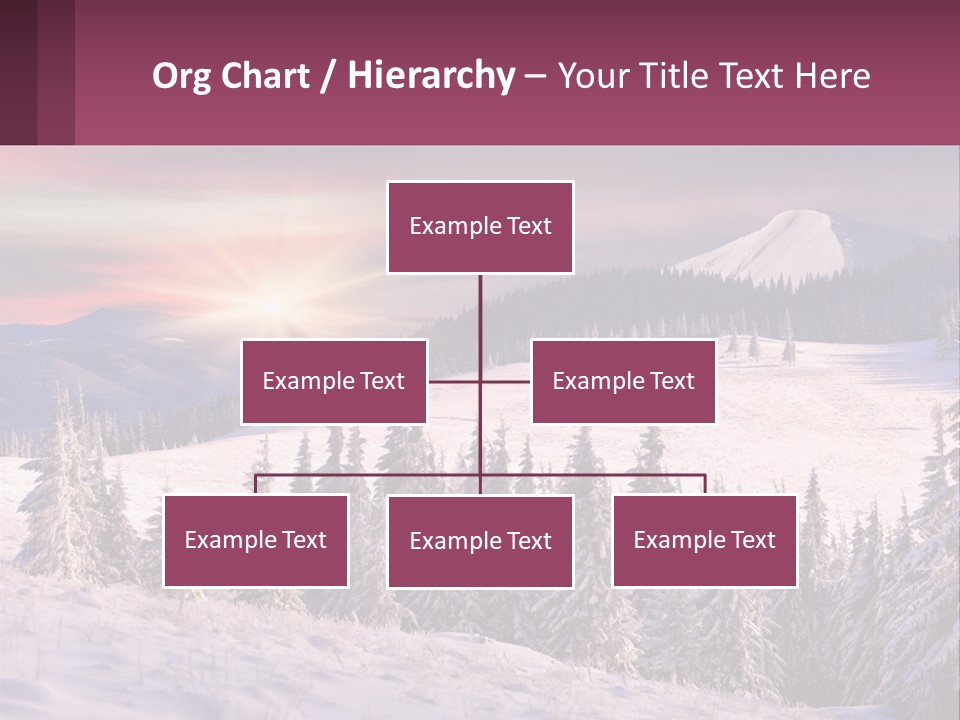 Org Chart / Hierarchy – Your Title Text Here

Example Text

Example Text

Example Text

Example Text

Example Text

Example Text